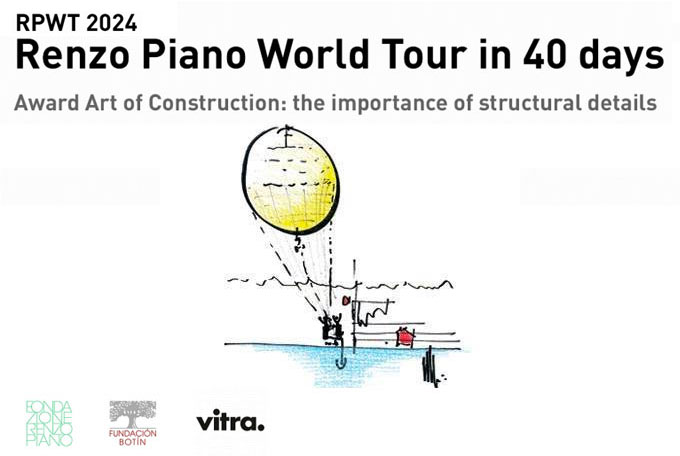 RPWT 2024
Renzo Piano World Tour in 40 days
Award Art of Construction: the importance of structural details

FONDAZIONE RENZO PIANO

FUNDACIÓN BOTÍN

vitra.